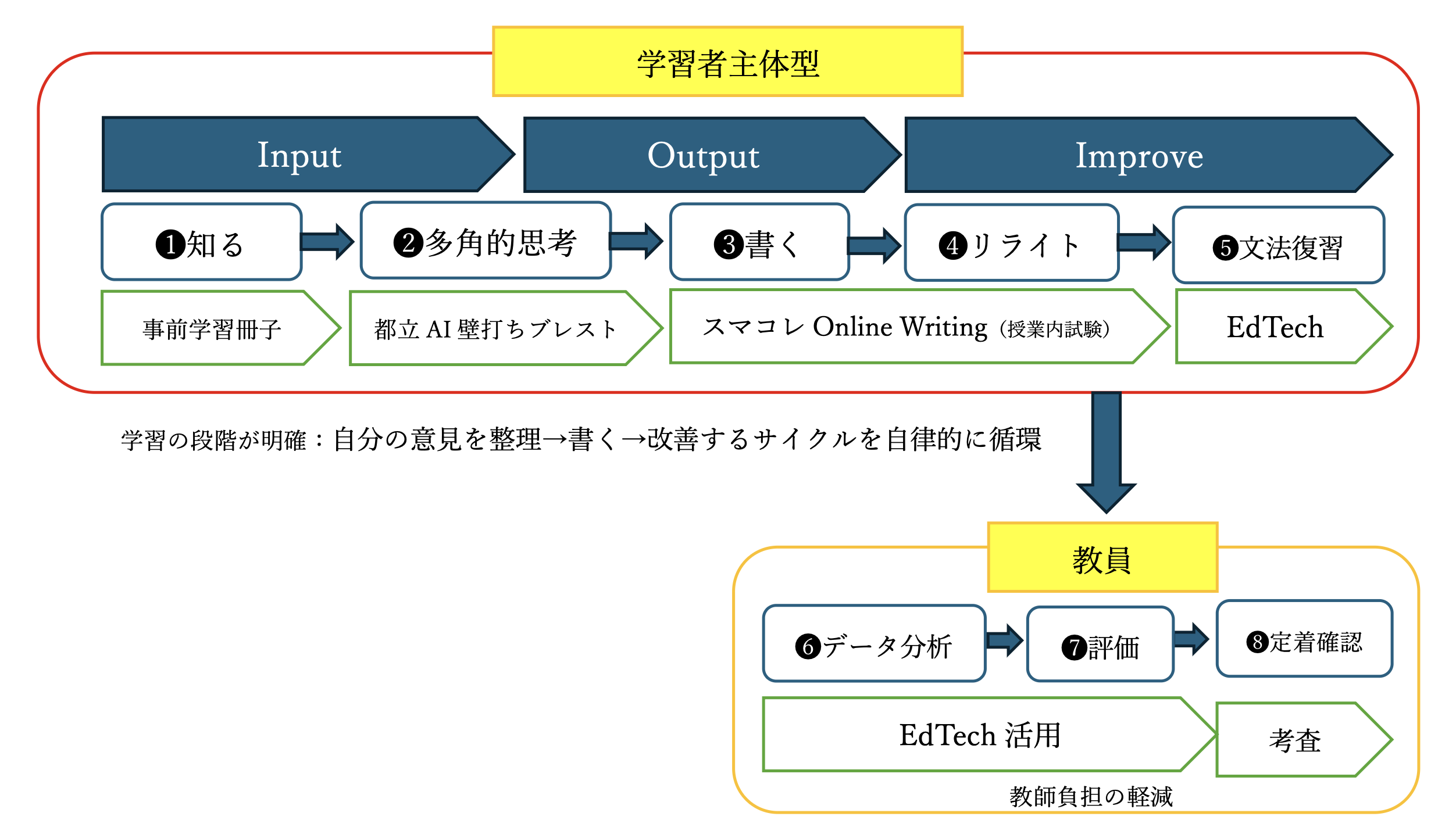 学習者主体型

Input

Output

Improve

❶知る

❷多角的思考

❸書く

❹リライト

❺文法復習

事前学習冊子

都立 AI 壁打ちブレスト

スマコレ Online Writing（授業内試験）

EdTech

学習の段階が明確：自分の意見を整理→書く→改善するサイクルを自律的に循環

教員

❻データ分析

❼評価

❽定着確認

EdTech 活用

考査

教師負担の軽減